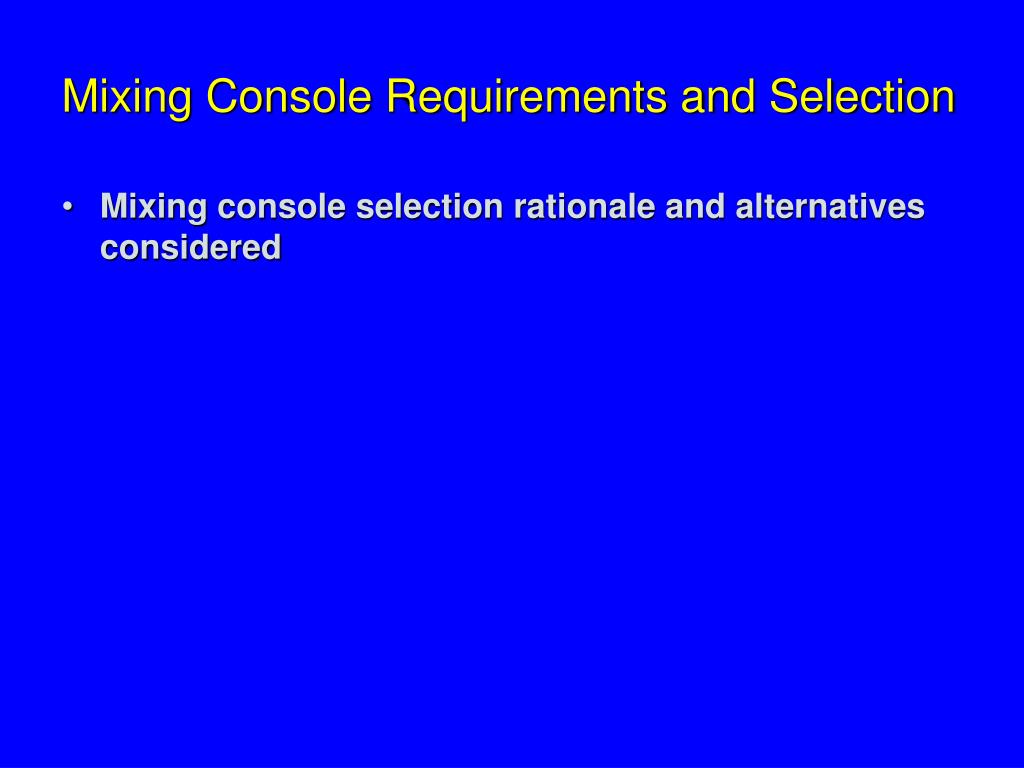 Mixing Console Requirements and Selection

• Mixing console selection rationale and alternatives considered